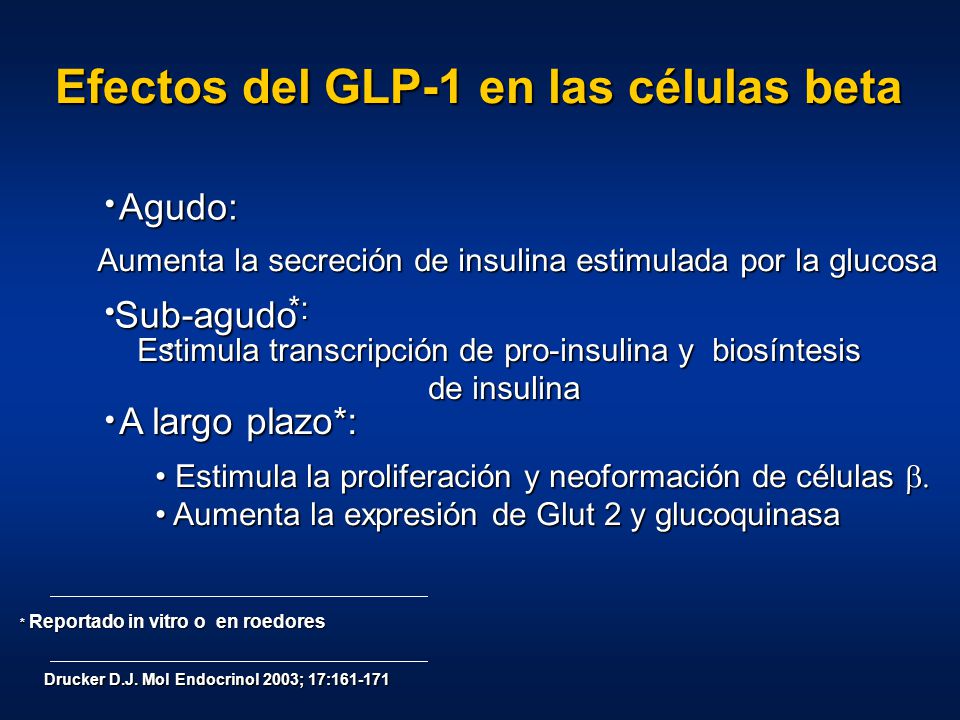 Efectos del GLP-1 en las células beta

• Agudo:

Aumenta la secreción de insulina estimulada por la glucosa

• Sub-agudo*:

Estimula transcripción de pro-insulina y biosíntesis de insulina

• A largo plazo*:

• Estimula la proliferación y neoformación de células $\beta$.

• Aumenta la expresión de Glut 2 y glucoquinasa

* Reportado in vitro o en roedores

Drucker D.J. Mol Endocrinol 2003; 17:161-171